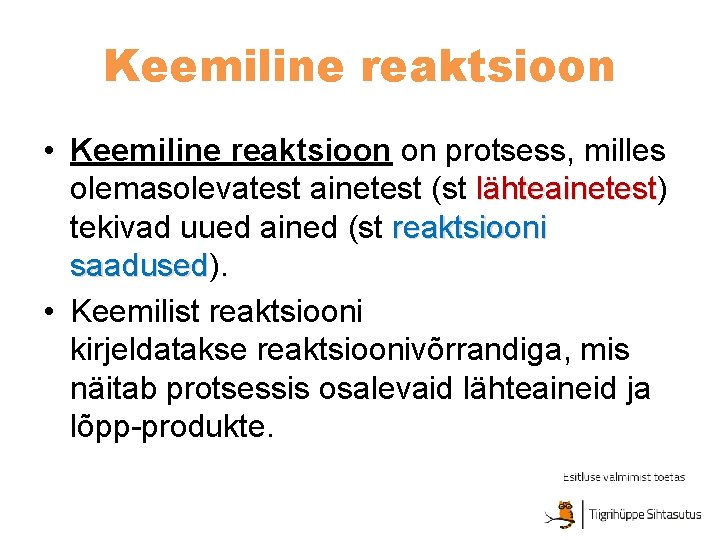 Keemiline reaktsioon

• Keemiline reaktsioon on protsess, milles olemasolevatest ainetest (st lähteainetest) tekivad uued ained (st reaktsiooni saadused).

• Keemilist reaktsiooni kirjeldatakse reaktsioonivõrrandiga, mis näitab protsessis osalevaid lähteaineid ja lõpp-produkte.

Esitluse valmimist toetas

Tiigrihüppe Sihtasutus